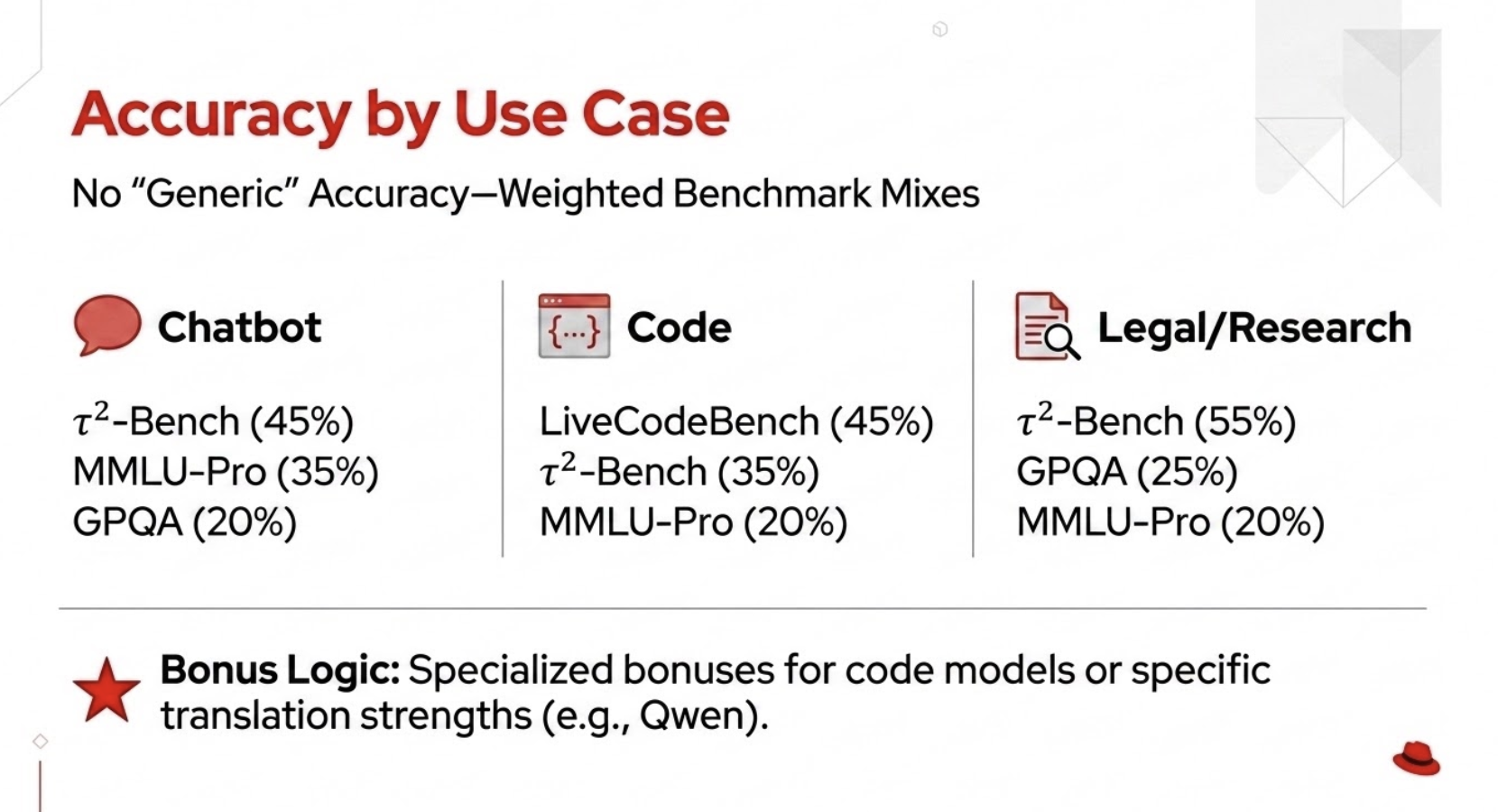 Accuracy by Use Case

No “Generic” Accuracy—Weighted Benchmark Mixes

Chatbot

$\tau^2$-Bench (45%)
MMLU-Pro (35%)
GPQA (20%)

{...} Code

LiveCodeBench (45%)
$\tau^2$-Bench (35%)
MMLU-Pro (20%)

Legal/Research

$\tau^2$-Bench (55%)
GPQA (25%)
MMLU-Pro (20%)

Bonus Logic: Specialized bonuses for code models or specific translation strengths (e.g., Qwen).